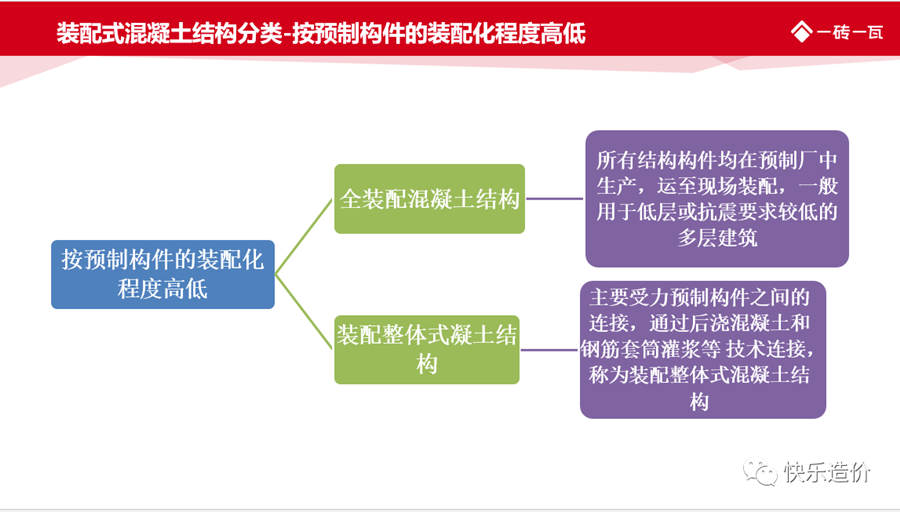 装配式混凝土结构分类-按预制构件的装配化程度高低

一砖一瓦

按预制构件的装配化程度高低

全装配混凝土结构

所有结构构件均在预制厂中生产，运至现场装配，一般用于低层或抗震要求较低的多层建筑

装配整体式凝土结构

主要受力预制构件之间的连接，通过后浇混凝土和钢筋套筒灌浆等 技术连接，称为装配整体式混凝土结构

快乐造价